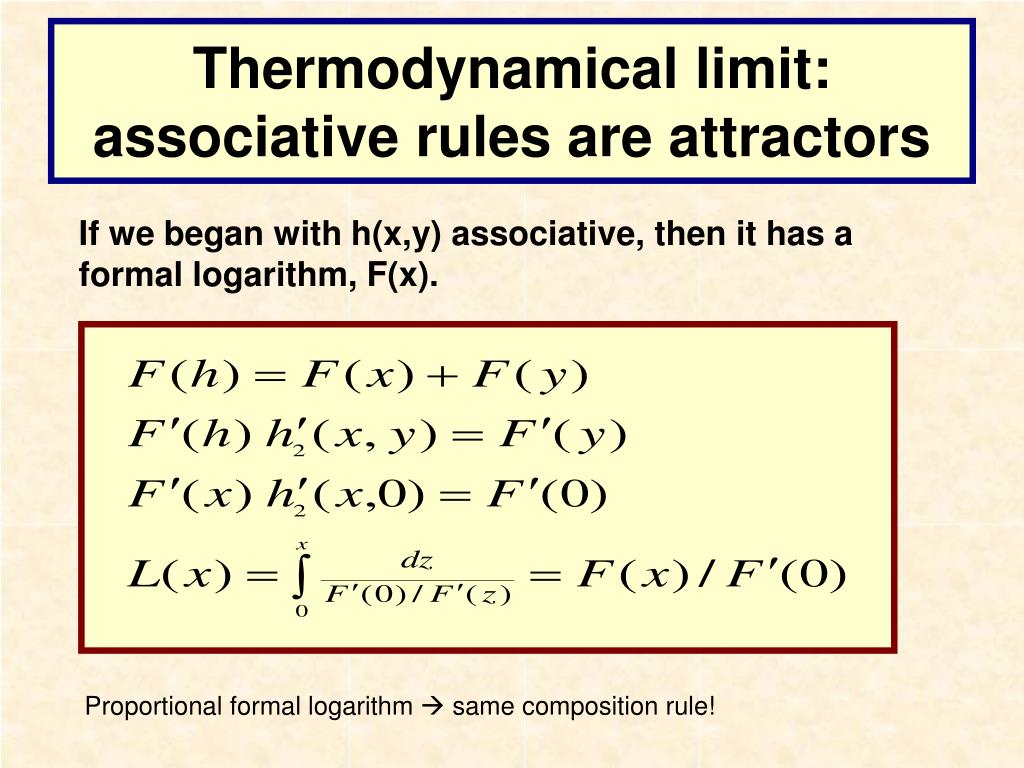 Thermodynamical limit: associative rules are attractors

If we began with h(x,y) associative, then it has a formal logarithm, F(x).

$F(h) = F(x) + F(y)$
$F'(h)\, h_2'(x, y) = F'(y)$
$F'(x)\, h_2'(x,0) = F'(0)$
$L(x) = \int_0^x \frac{dz}{F'(0)/F'(z)} = F(x)/F'(0)$

Proportional formal logarithm → same composition rule!